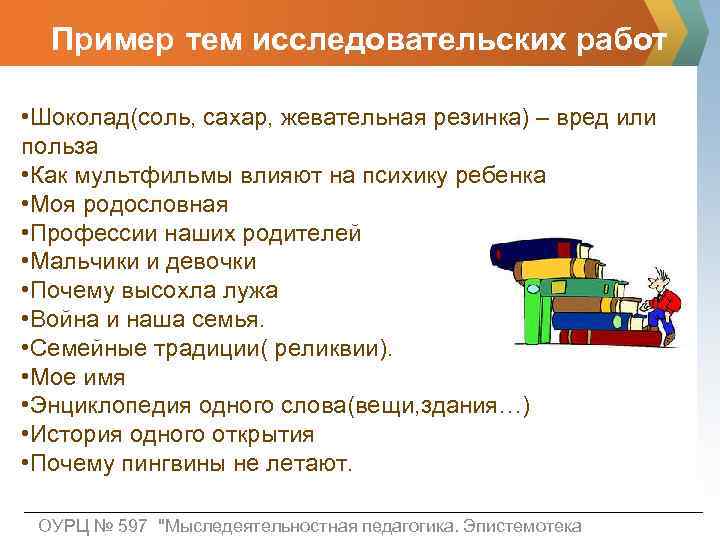 Пример тем исследовательских работ

•Шоколад(соль, сахар, жевательная резинка) – вред или польза
•Как мультфильмы влияют на психику ребенка
•Моя родословная
•Профессии наших родителей
•Мальчики и девочки
•Почему высохла лужа
•Война и наша семья.
•Семейные традиции( реликвии).
•Мое имя
•Энциклопедия одного слова(вещи,здания…)
•История одного открытия
•Почему пингвины не летают.

ОУРЦ № 597 "Мыследеятельностная педагогика. Эпистемотека